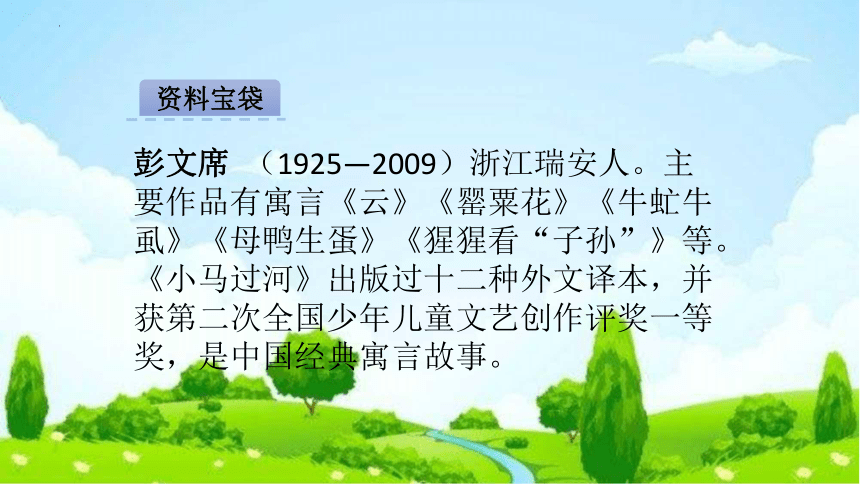 资料宝袋

彭文席 （1925—2009）浙江瑞安人。主要作品有寓言《云》《罂粟花》《牛虻牛虱》《母鸭生蛋》《猩猩看“子孙”》等。《小马过河》出版过十二种外文译本，并获第二次全国少年儿童文艺创作评奖一等奖，是中国经典寓言故事。